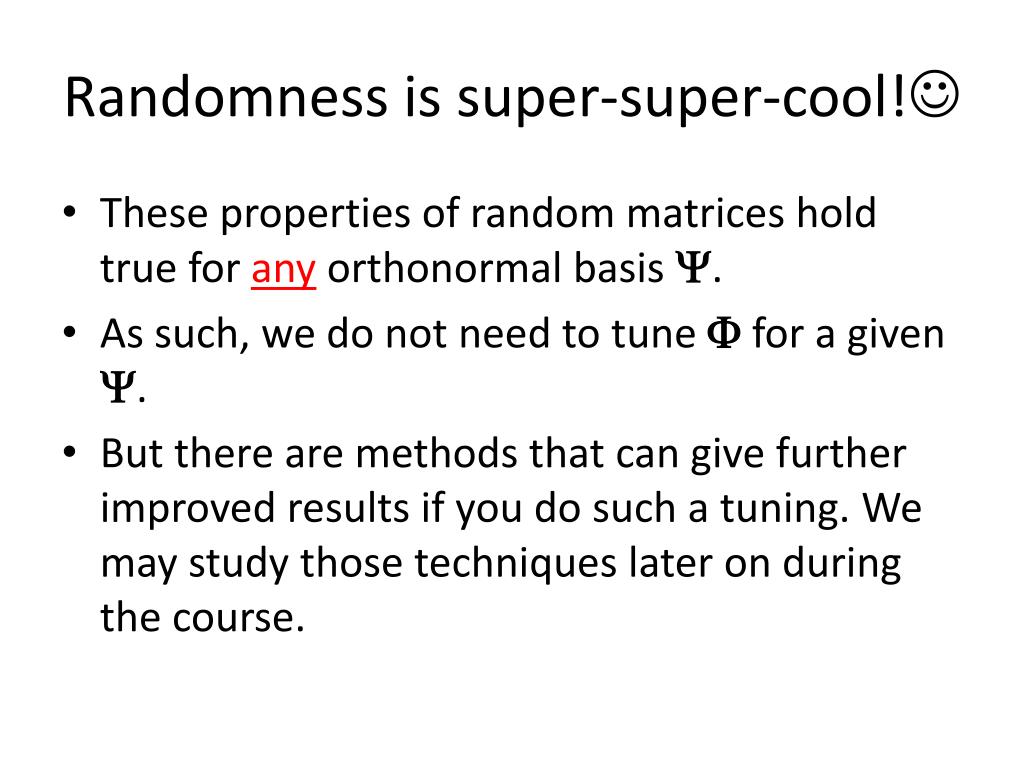 Randomness is super-super-cool!☺

• These properties of random matrices hold true for any orthonormal basis $\Psi$.
• As such, we do not need to tune $\Phi$ for a given $\Psi$.
• But there are methods that can give further improved results if you do such a tuning. We may study those techniques later on during the course.